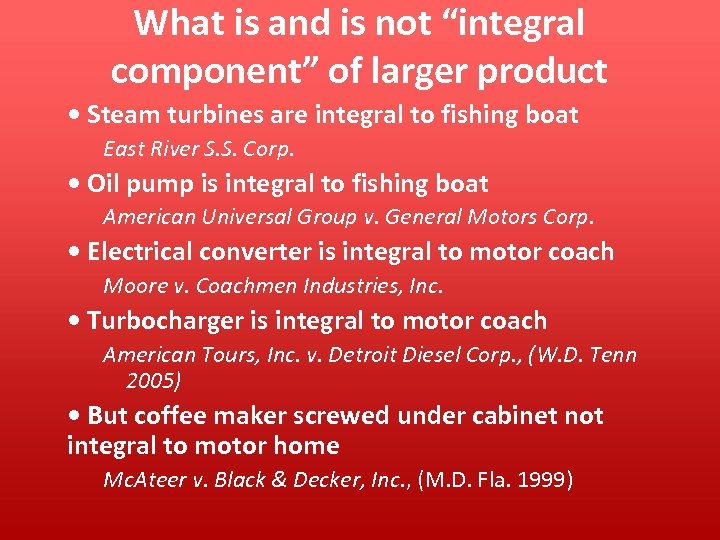 What is and is not “integral component” of larger product

• Steam turbines are integral to fishing boat

East River S.S. Corp.

• Oil pump is integral to fishing boat

American Universal Group v. General Motors Corp.

• Electrical converter is integral to motor coach

Moore v. Coachmen Industries, Inc.

• Turbocharger is integral to motor coach

American Tours, Inc. v. Detroit Diesel Corp., (W.D. Tenn 2005)

• But coffee maker screwed under cabinet not integral to motor home

McAteer v. Black & Decker, Inc., (M.D. Fla. 1999)